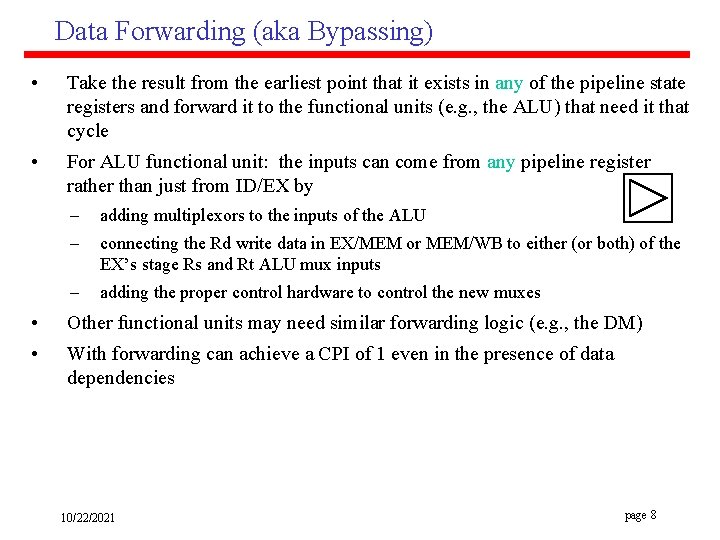 Data Forwarding (aka Bypassing)

• Take the result from the earliest point that it exists in any of the pipeline state registers and forward it to the functional units (e.g., the ALU) that need it that cycle

• For ALU functional unit: the inputs can come from any pipeline register rather than just from ID/EX by

– adding multiplexors to the inputs of the ALU

– connecting the Rd write data in EX/MEM or MEM/WB to either (or both) of the EX's stage Rs and Rt ALU mux inputs

– adding the proper control hardware to control the new muxes

• Other functional units may need similar forwarding logic (e.g., the DM)

• With forwarding can achieve a CPI of 1 even in the presence of data dependencies

10/22/2021

page 8